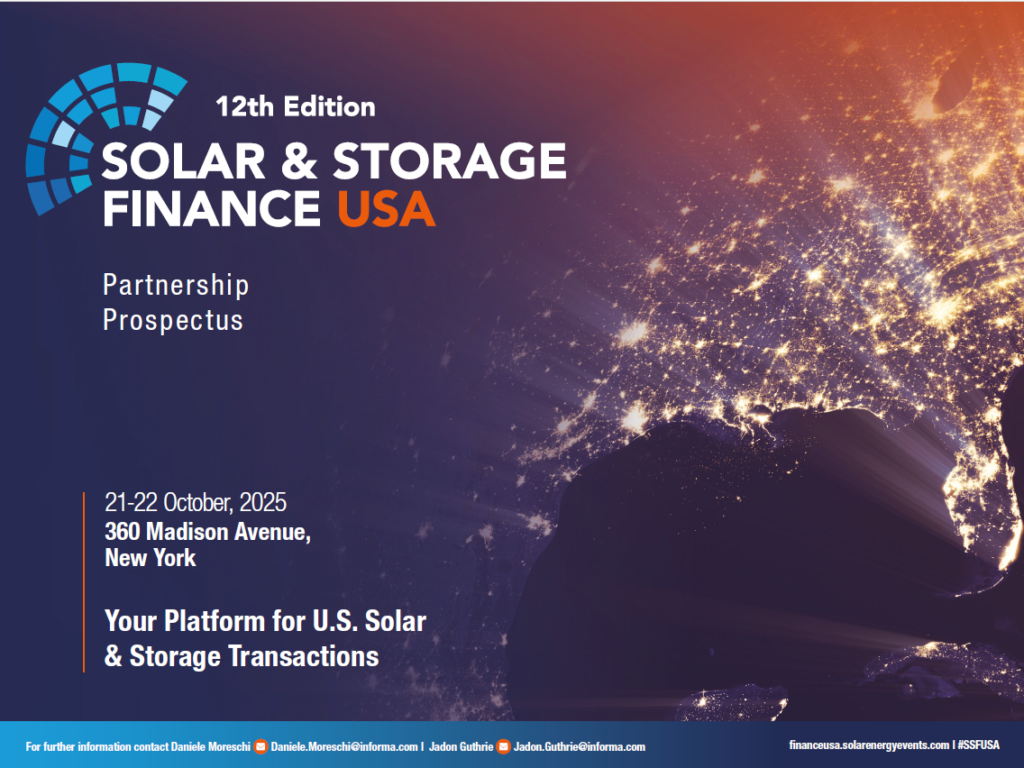 12th Edition
SOLAR & STORAGE FINANCE USA

Partnership Prospectus

21-22 October, 2025
360 Madison Avenue, New York

Your Platform for U.S. Solar & Storage Transactions

For further information contact Daniele Moreschi Daniele.Moreschi@informa.com | Jadon Guthrie Jadon.Guthrie@informa.com

financeusa.solarenergyevents.com | #SSFUSA